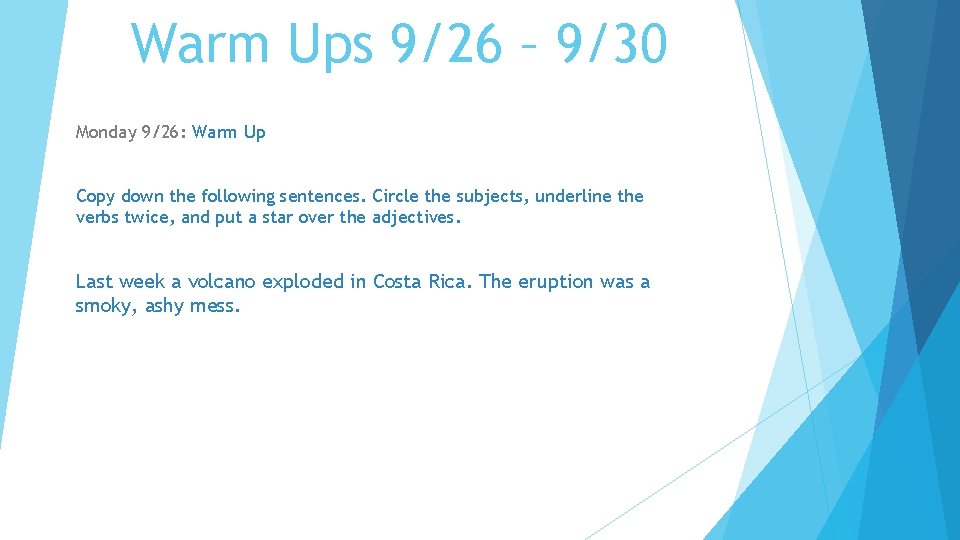 Warm Ups 9/26 – 9/30

Monday 9/26: Warm Up

Copy down the following sentences. Circle the subjects, underline the verbs twice, and put a star over the adjectives.

Last week a volcano exploded in Costa Rica. The eruption was a smoky, ashy mess.